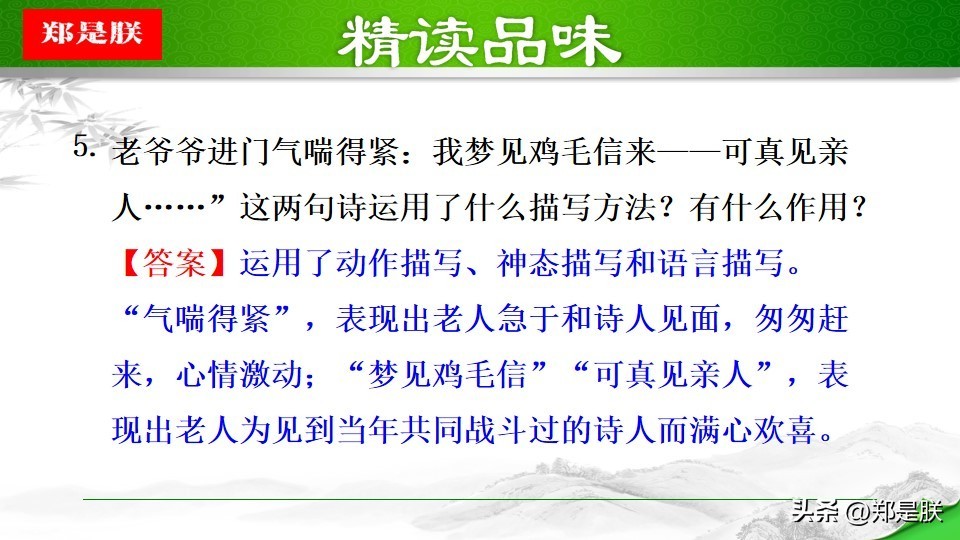 郑是朕

精读品味

5. 老爷爷进门气喘得紧：我梦见鸡毛信来——可真见亲人……”这两句诗运用了什么描写方法？有什么作用？

【答案】运用了动作描写、神态描写和语言描写。“气喘得紧”，表现出老人急于和诗人见面，匆匆赶来，心情激动；“梦见鸡毛信”“可真见亲人”，表现出老人为见到当年共同战斗过的诗人而满心欢喜。

头条 @郑是朕